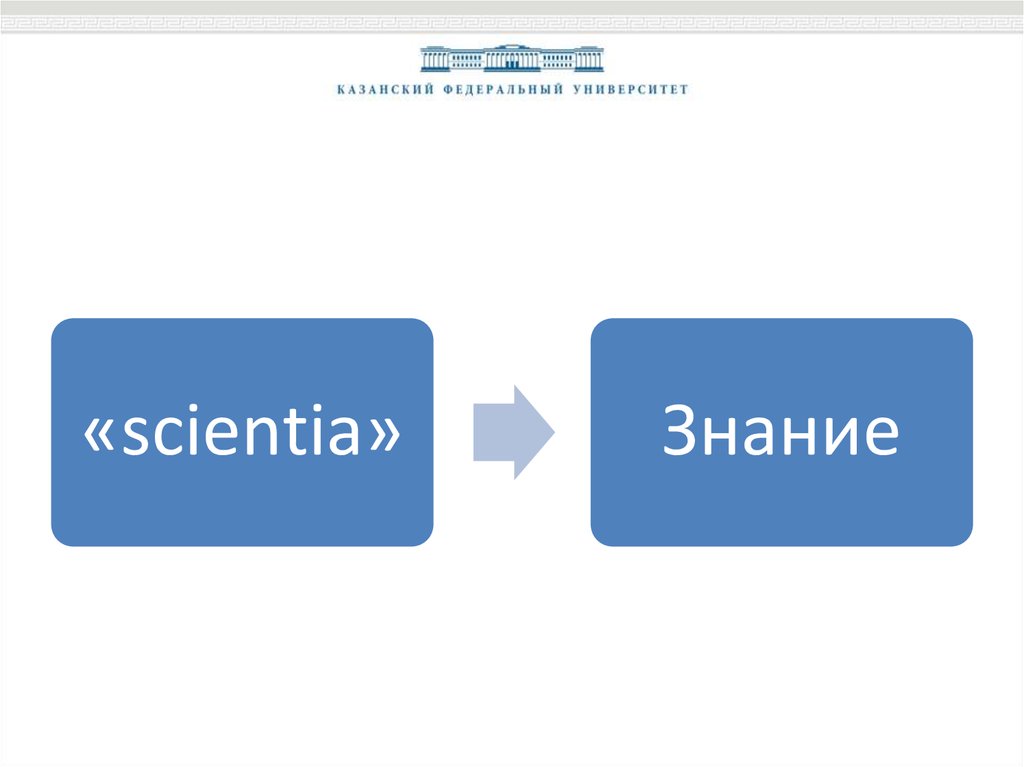 КАЗАНСКИЙ ФЕДЕРАЛЬНЫЙ УНИВЕРСИТЕТ

«scientia»

Знание